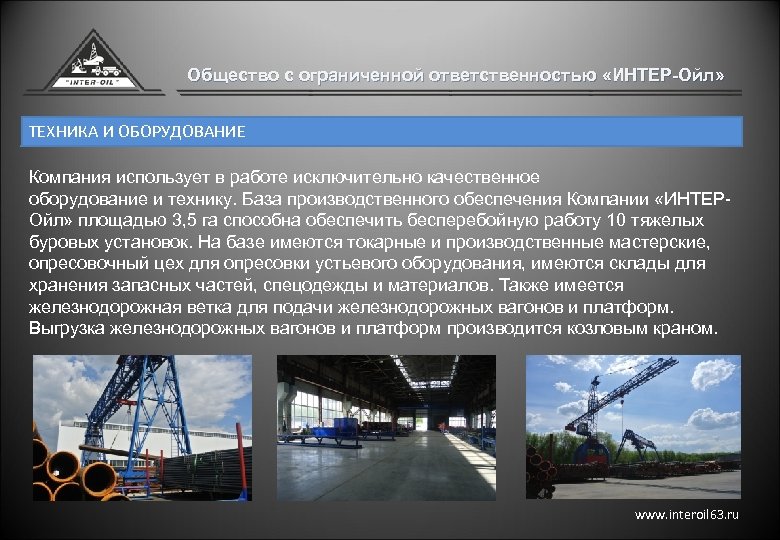 "INTER-OIL"

Общество с ограниченной ответственностью «ИНТЕР-Ойл»

ТЕХНИКА И ОБОРУДОВАНИЕ

Компания использует в работе исключительно качественное оборудование и технику. База производственного обеспечения Компании «ИНТЕР-Ойл» площадью 3,5 га способна обеспечить бесперебойную работу 10 тяжелых буровых установок. На базе имеются токарные и производственные мастерские, опресовочный цех для опресовки устьевого оборудования, имеются склады для хранения запасных частей, спецодежды и материалов. Также имеется железнодорожная ветка для подачи железнодорожных вагонов и платформ. Выгрузка железнодорожных вагонов и платформ производится козловым краном.

www.interoil63.ru